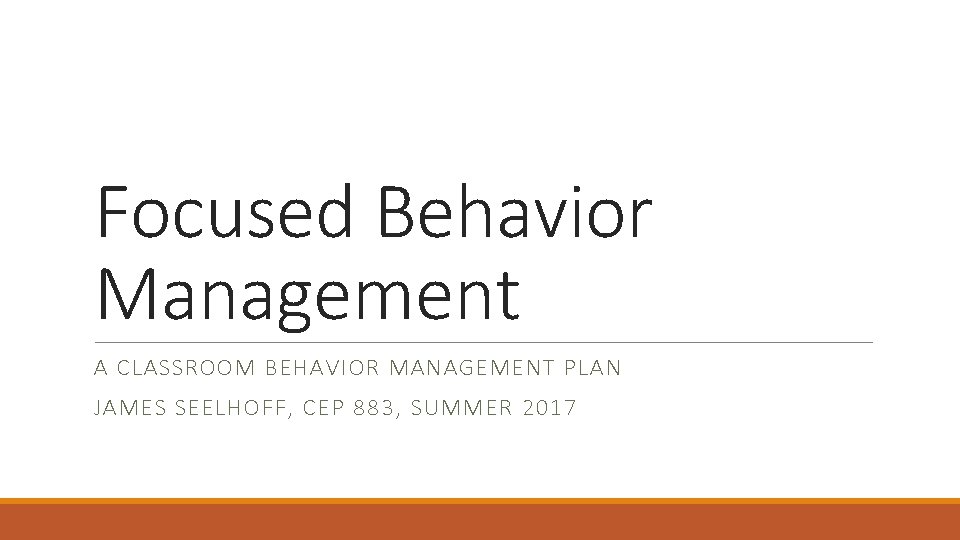 Focused Behavior Management

A CLASSROOM BEHAVIOR MANAGEMENT PLAN

JAMES SEELHOFF, CEP 883, SUMMER 2017